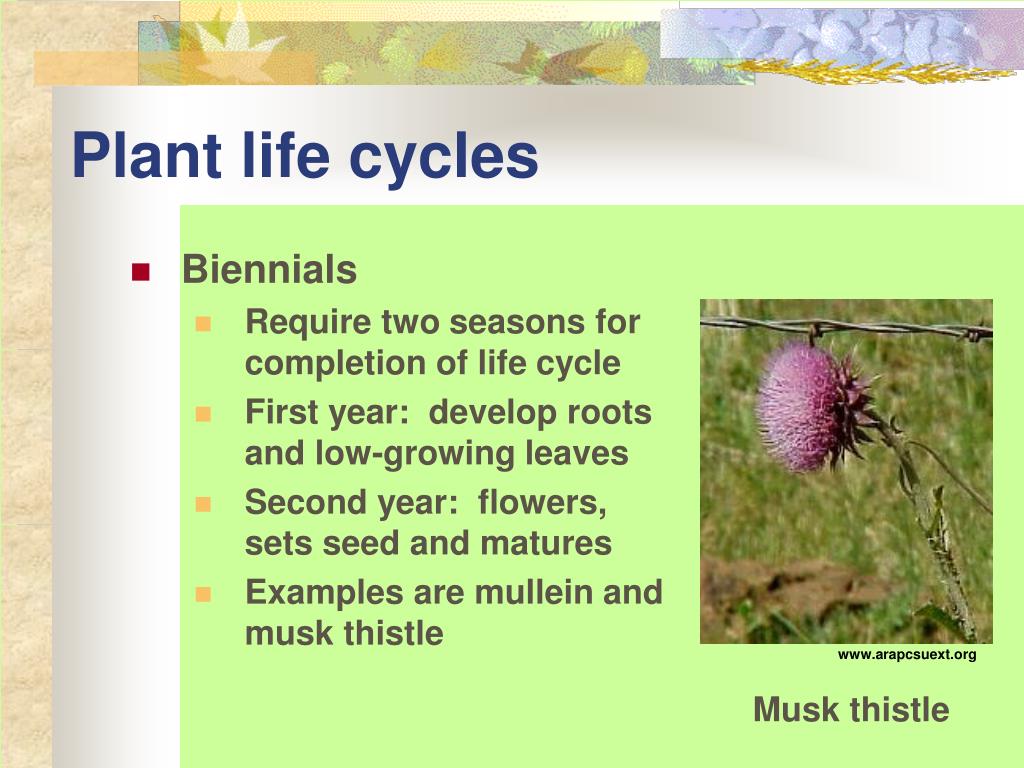 Plant life cycles

Biennials

Require two seasons for completion of life cycle

First year:  develop roots and low-growing leaves

Second year:  flowers, sets seed and matures

Examples are mullein and musk thistle

www.arapcsuext.org

Musk thistle